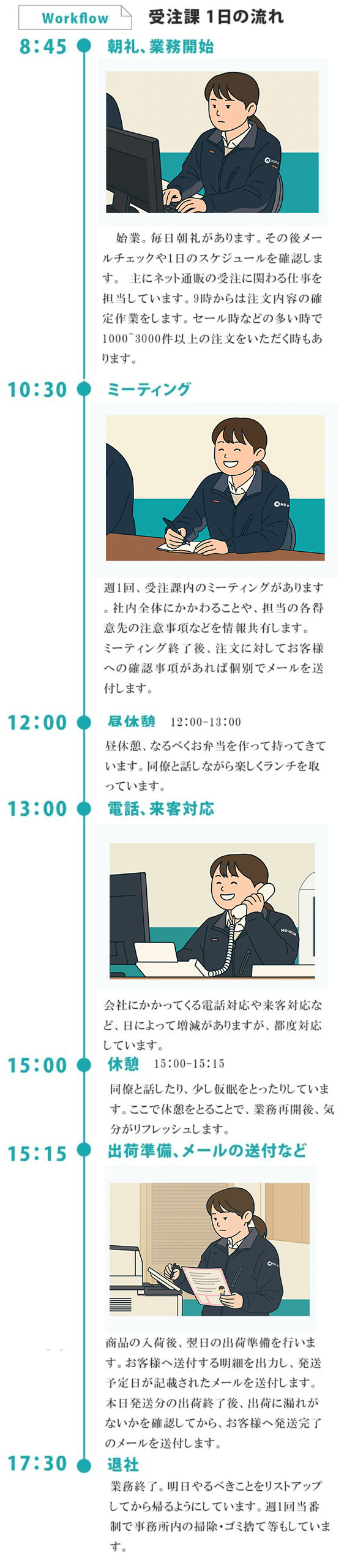 Workflow

受注課 1日の流れ

8:45 朝礼、業務開始

始業。毎日朝礼があります。その後メールチェックや1日のスケジュールを確認します。 主にネット通販の受注に関わる仕事を担当しています。9時からは注文内容の確定作業をします。セール時などの多い時で1000~3000件以上の注文をいただく時もあります。

10:30 ミーティング

週1回、受注課内のミーティングがあります。社内全体にかかわることや、担当の各得意先の注意事項などを情報共有します。ミーティング終了後、注文に対してお客様への確認事項があれば個別でメールを送付します。

12:00 昼休憩 12:00-13:00

昼休憩、なるべくお弁当を作って持ってきています。同僚と話しながら楽しくランチを取っています。

13:00 電話、来客対応

会社にかかってくる電話対応や来客対応など、日によって増減がありますが、都度対応しています。

15:00 休憩 15:00-15:15

同僚と話したり、少し仮眠をとったりしています。ここで休憩をとることで、業務再開後、気分がリフレッシュします。

15:15 出荷準備、メールの送付など

商品の入荷後、翌日の出荷準備を行います。お客様へ送付する明細を出力し、発送予定日が記載されたメールを送付します。本日発送分の出荷終了後、出荷に漏れがないかを確認してから、お客様へ発送完了のメールを送付します。

17:30 退社

業務終了。明日やるべきことをリストアップしてから帰るようにしています。週1回当番制で事務所内の掃除・ゴミ捨て等もしています。